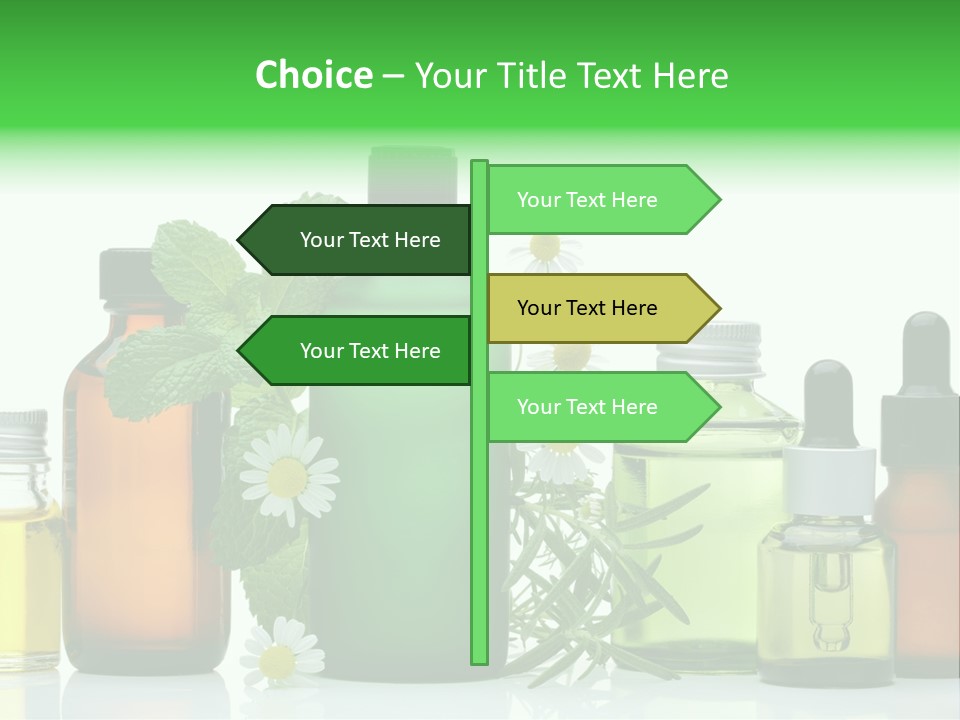 Choice – Your Title Text Here

Your Text Here

Your Text Here

Your Text Here

Your Text Here

Your Text Here